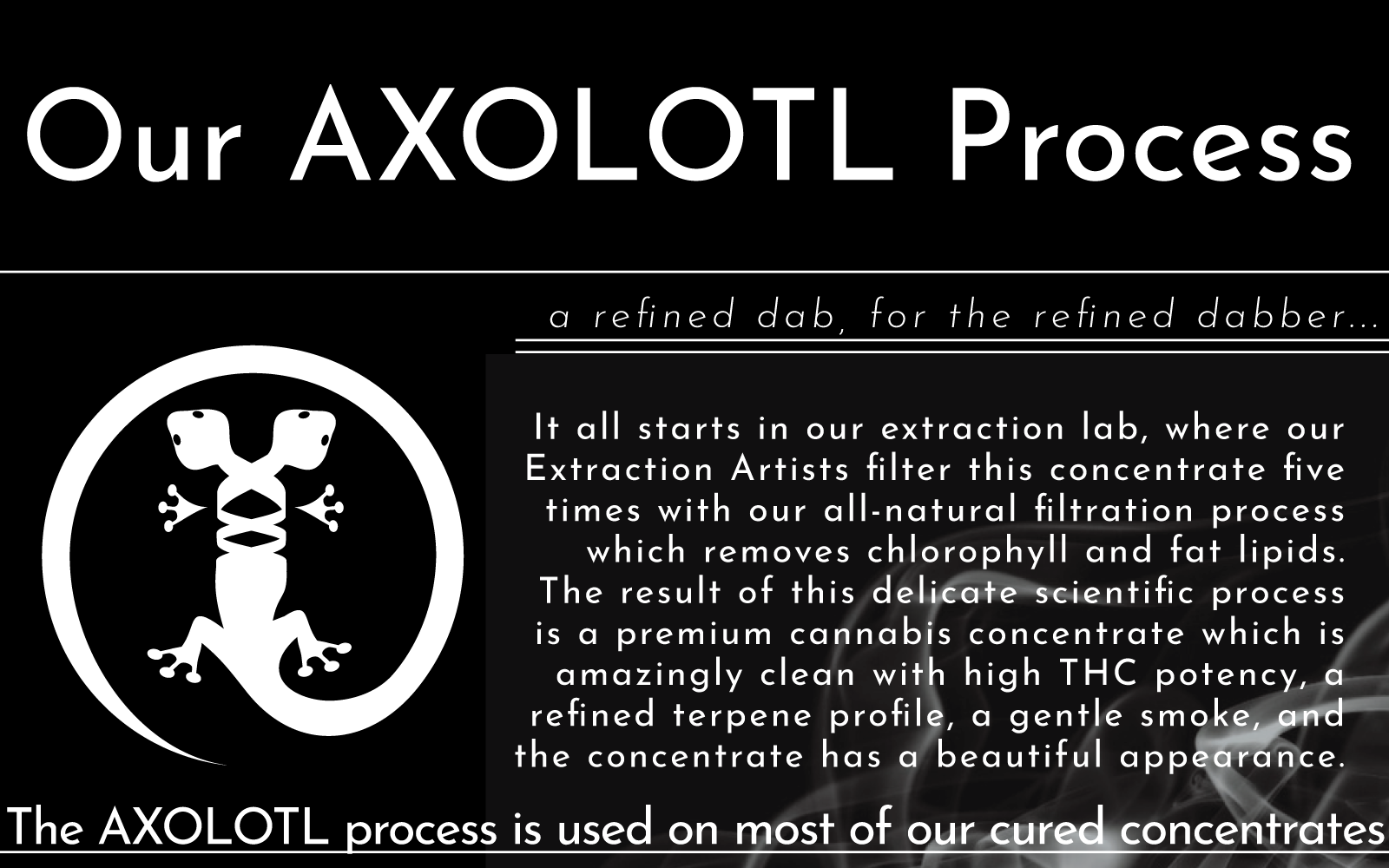 Our AXOLOTL Process

a refined dab, for the refined dabber...

It all starts in our extraction lab, where our Extraction Artists filter this concentrate five times with our all-natural filtration process which removes chlorophyll and fat lipids. The result of this delicate scientific process is a premium cannabis concentrate which is amazingly clean with high THC potency, a refined terpene profile, a gentle smoke, and the concentrate has a beautiful appearance.

The AXOLOTL process is used on most of our cured concentrates